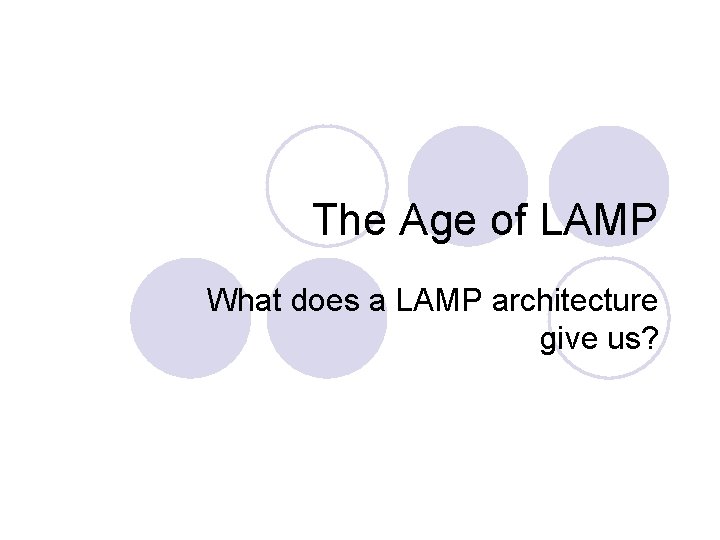 The Age of LAMP

What does a LAMP architecture give us?